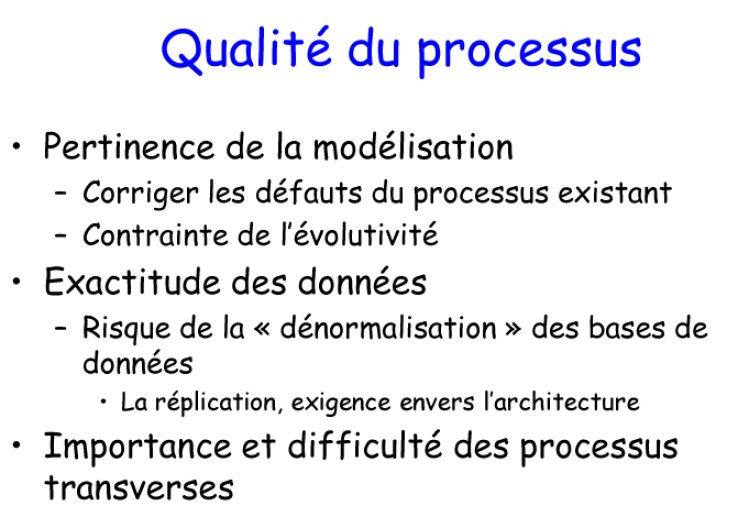 Qualité du processus

• Pertinence de la modélisation
– Corriger les défauts du processus existant
– Contrainte de l'évolutivité

• Exactitude des données
– Risque de la « dénormalisation » des bases de données
• La réplication, exigence envers l'architecture

• Importance et difficulté des processus transverses